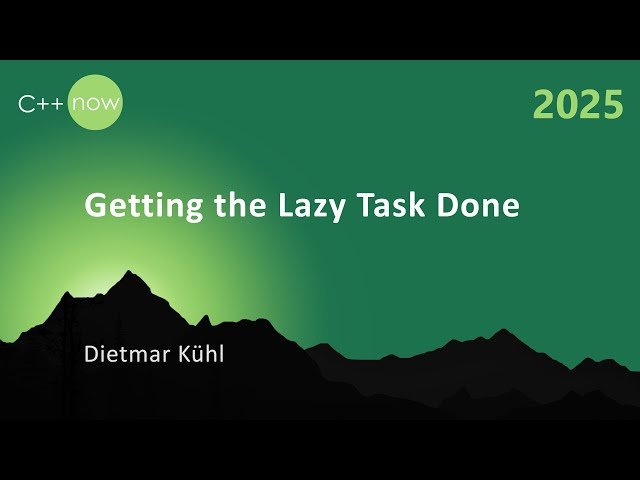 C++ now

2025

Getting the Lazy Task Done

Dietmar Kühl